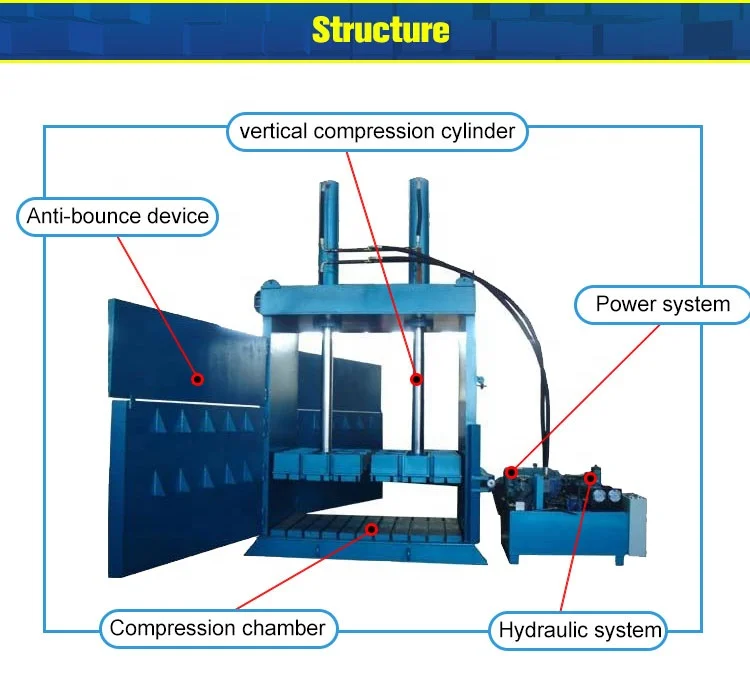 Structure

vertical compression cylinder

Anti-bounce device

Power system

Compression chamber

Hydraulic system